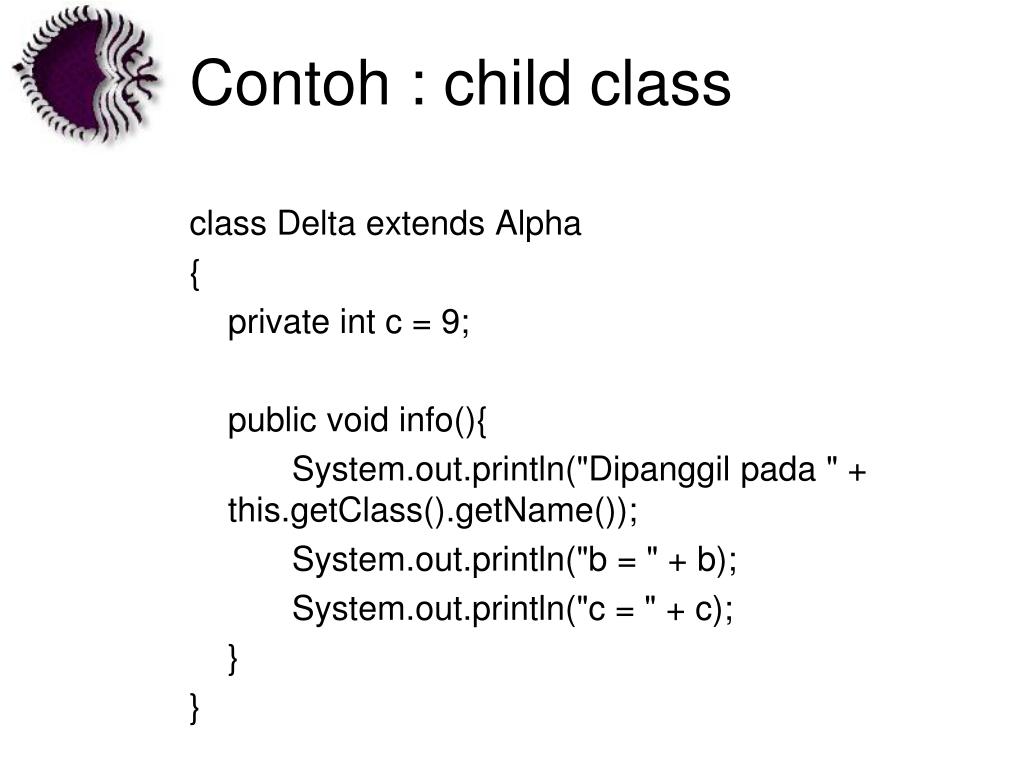 Contoh : child class

class Delta extends Alpha
{
private int c = 9;

public void info(){
System.out.println("Dipanggil pada " + this.getClass().getName());
System.out.println("b = " + b);
System.out.println("c = " + c);
}
}